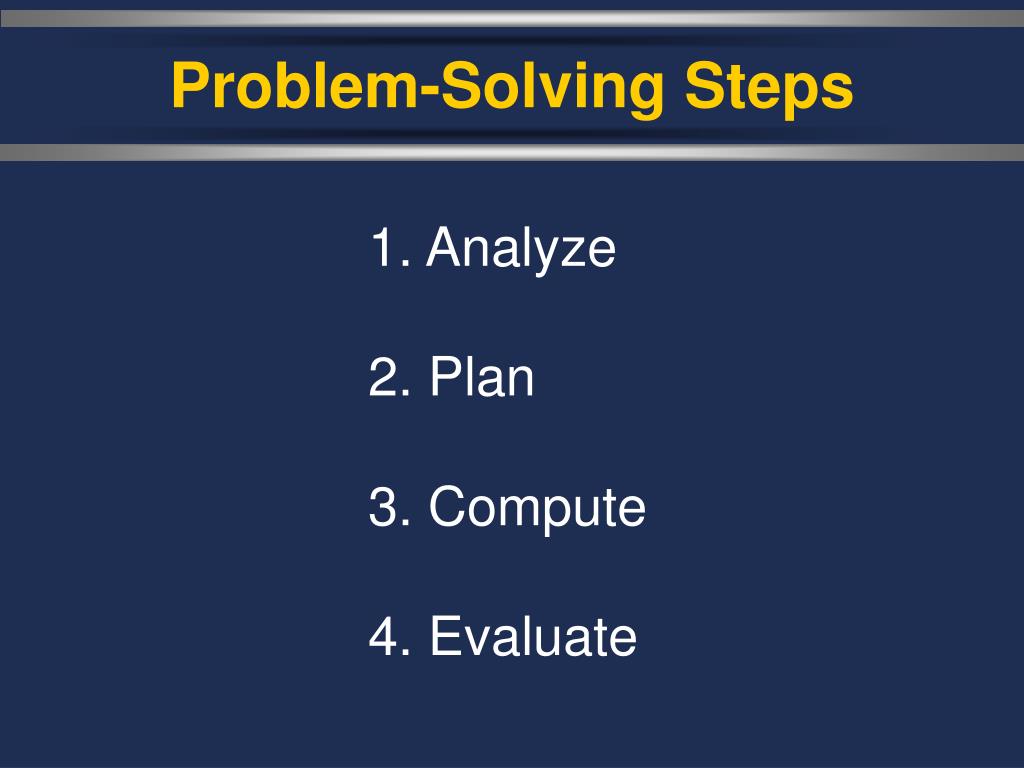 Problem-Solving Steps

1. Analyze

2. Plan

3. Compute

4. Evaluate